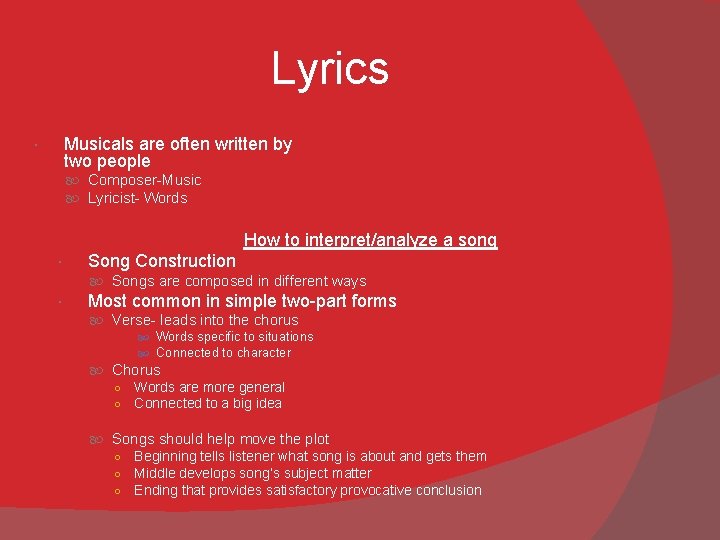 Lyrics

Musicals are often written by two people

Composer-Music

Lyricist- Words

How to interpret/analyze a song

Song Construction

Songs are composed in different ways

Most common in simple two-part forms

Verse- leads into the chorus

Words specific to situations

Connected to character

Chorus

Words are more general

Connected to a big idea

Songs should help move the plot

Beginning tells listener what song is about and gets them

Middle develops song's subject matter

Ending that provides satisfactory provocative conclusion